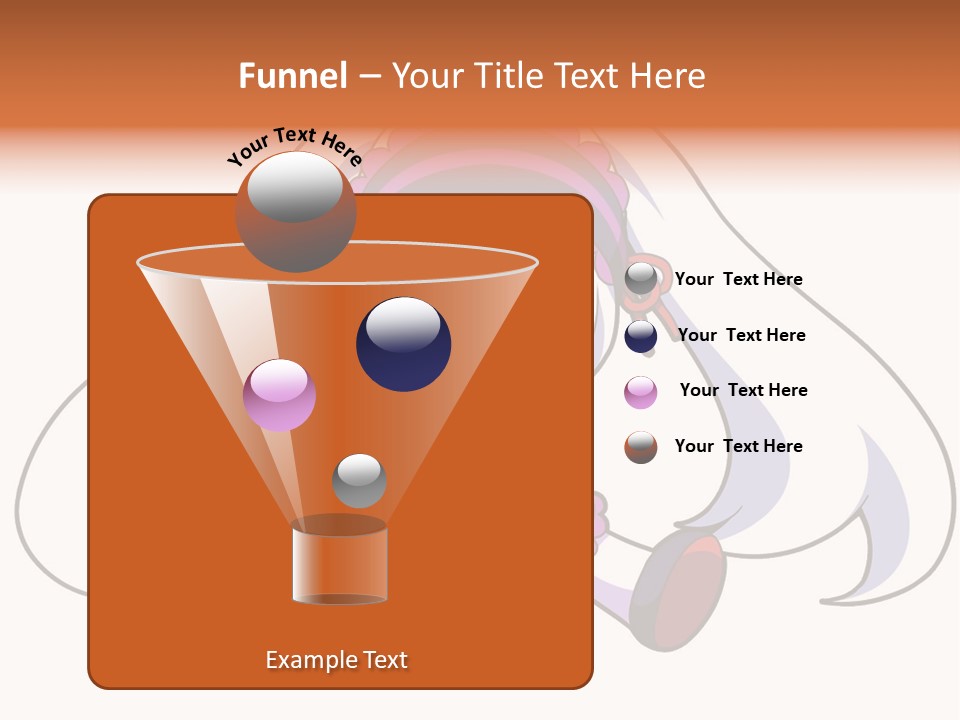 Funnel – Your Title Text Here

Your Text Here

Your Text Here

Your Text Here

Your Text Here

Your Text Here

Example Text